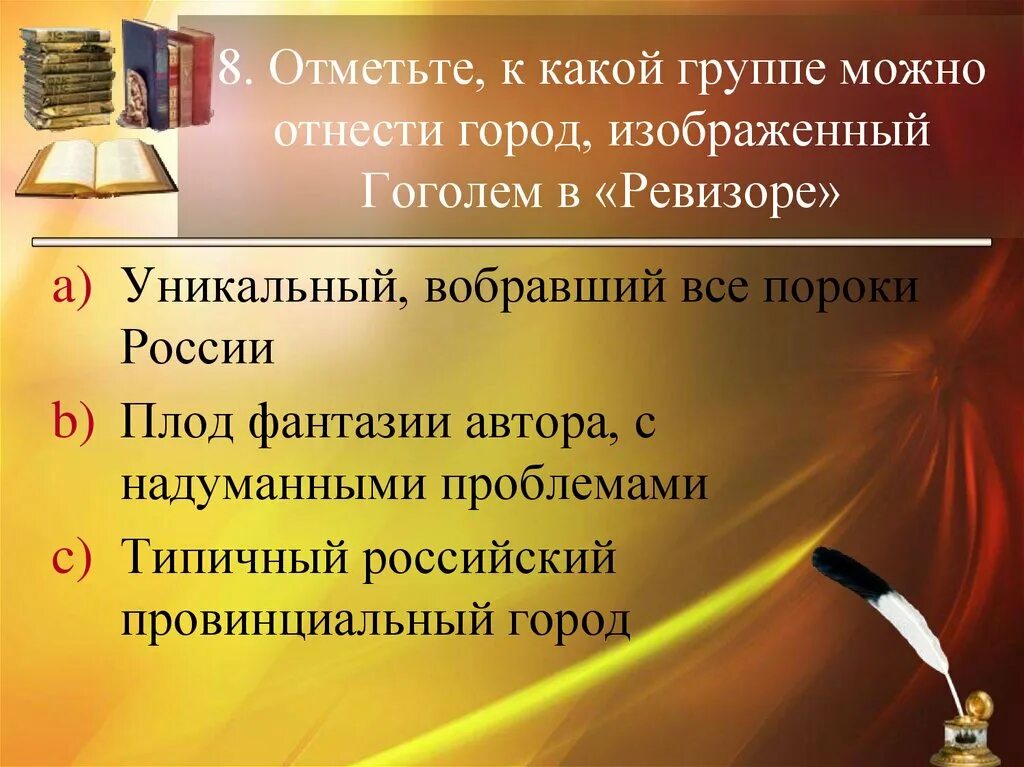 8. Отметьте, к какой группе можно отнести город, изображенный Гоголем в «Ревизоре»

a) Уникальный, вобравший все пороки России

b) Плод фантазии автора, с надуманными проблемами

c) Типичный российский провинциальный город